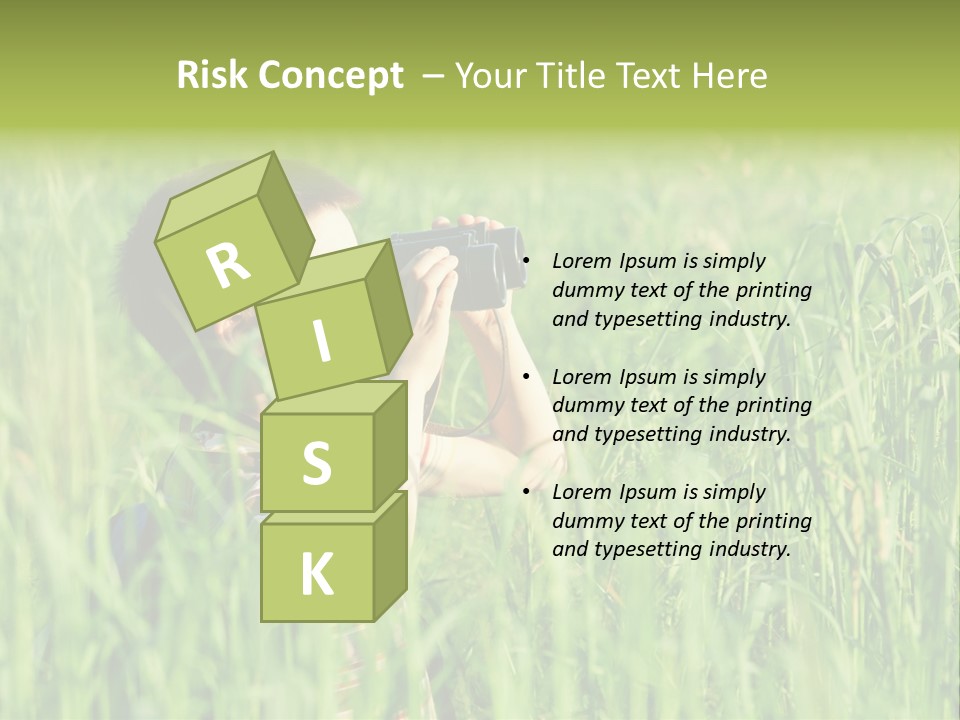 Risk Concept – Your Title Text Here

R
I
S
K

• Lorem Ipsum is simply dummy text of the printing and typesetting industry.

• Lorem Ipsum is simply dummy text of the printing and typesetting industry.

• Lorem Ipsum is simply dummy text of the printing and typesetting industry.